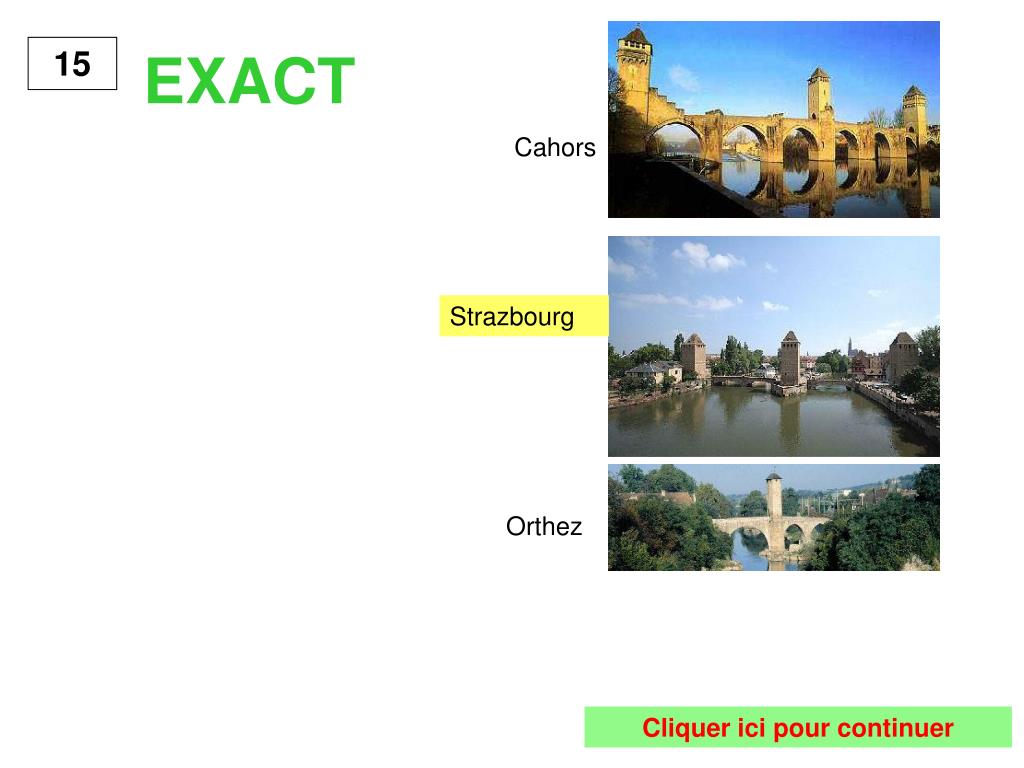 15

EXACT

Cahors

Strazbourg

Orthez

Cliquer ici pour continuer